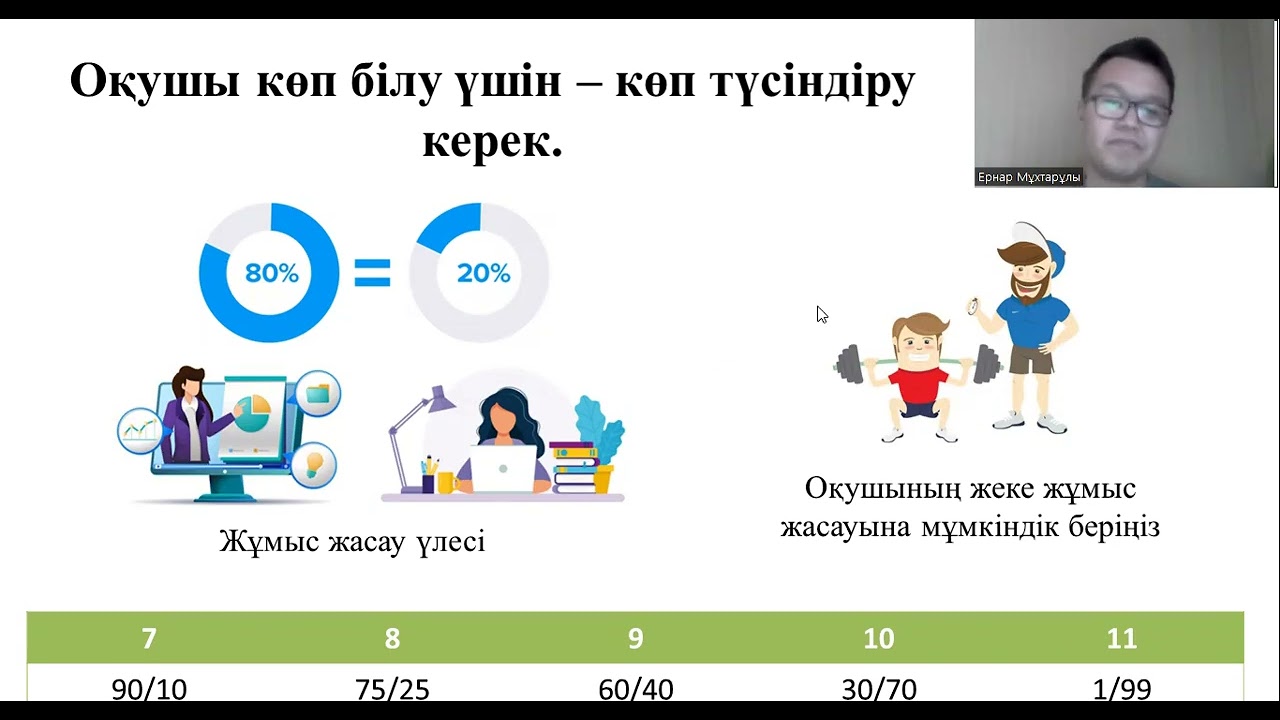 Оқушы көп білу үшін – көп түсіндіру керек.

Ернар Мұхтарұлы

80%

=

20%

Жұмыс жасау үлесі

Оқушының жеке жұмыс жасауына мүмкіндік беріңіз

| 7 | 8 | 9 | 10 | 11 |
|---|---|---|---|---|
| 90/10 | 75/25 | 60/40 | 30/70 | 1/99 |